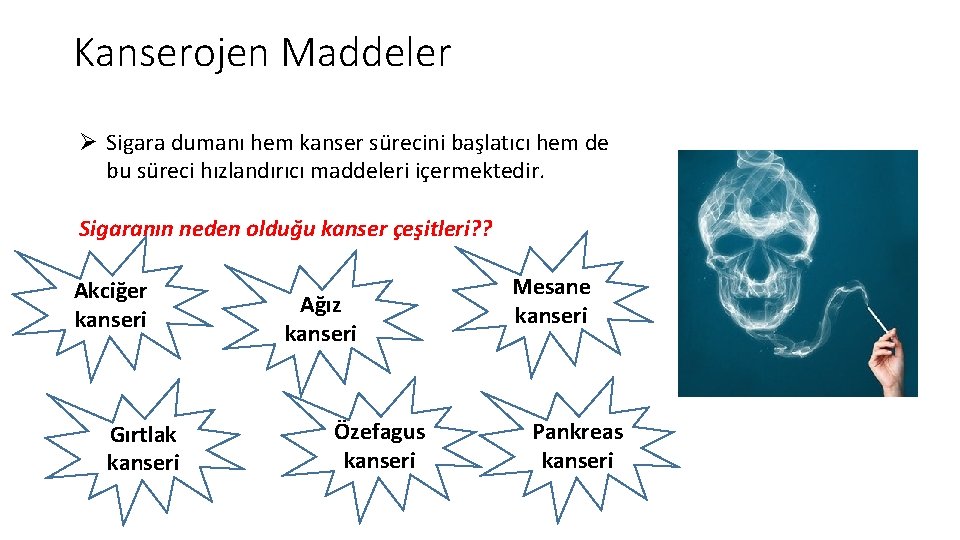 Kanserojen Maddeler

➢ Sigara dumanı hem kanser sürecini başlatıcı hem de bu süreci hızlandırıcı maddeleri içermektedir.

Sigaranın neden olduğu kanser çeşitleri??

Akciğer kanseri

Ağız kanseri

Mesane kanseri

Gırtlak kanseri

Özefagus kanseri

Pankreas kanseri